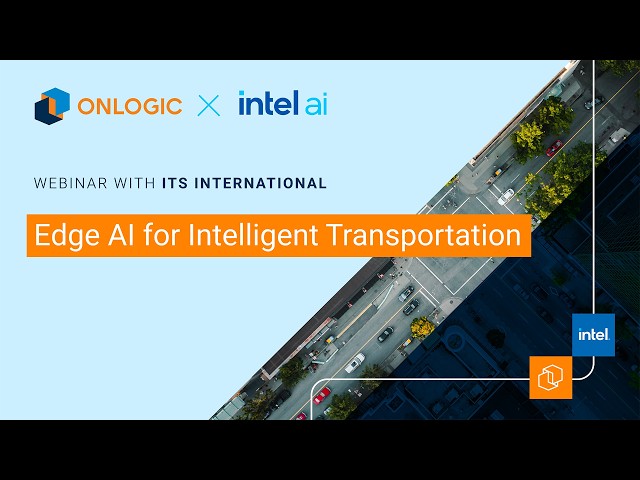 ONLOGIC × intel ai

WEBINAR WITH ITS INTERNATIONAL

Edge AI for Intelligent Transportation

intel.